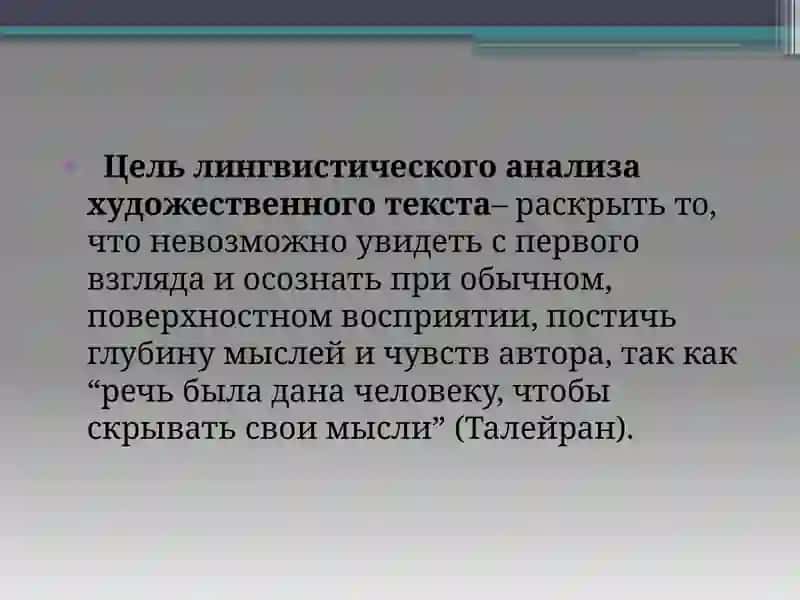 Цель лингвистического анализа художественного текста– раскрыть то, что невозможно увидеть с первого взгляда и осознать при обычном, поверхностном восприятии, постичь глубину мыслей и чувств автора, так как “речь была дана человеку, чтобы скрывать свои мысли” (Талейран).